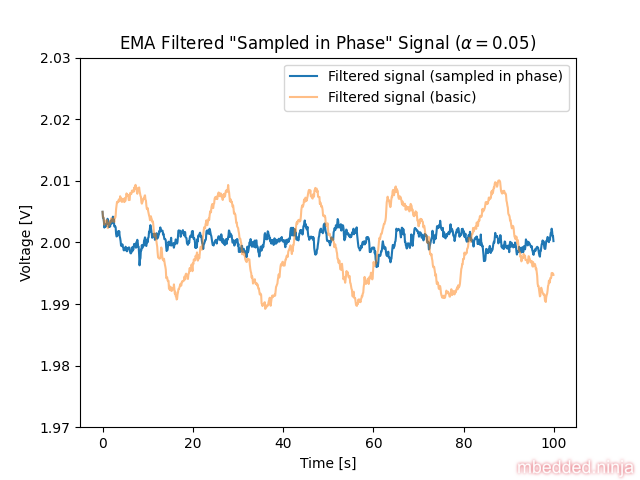 EMA Filtered "Sampled in Phase" Signal ($\alpha = 0.05$)

Filtered signal (sampled in phase)
Filtered signal (basic)

Voltage [V]

2.03
2.02
2.01
2.00
1.99
1.98
1.97

0
20
40
60
80
100

Time [s]

mbedded.ninja